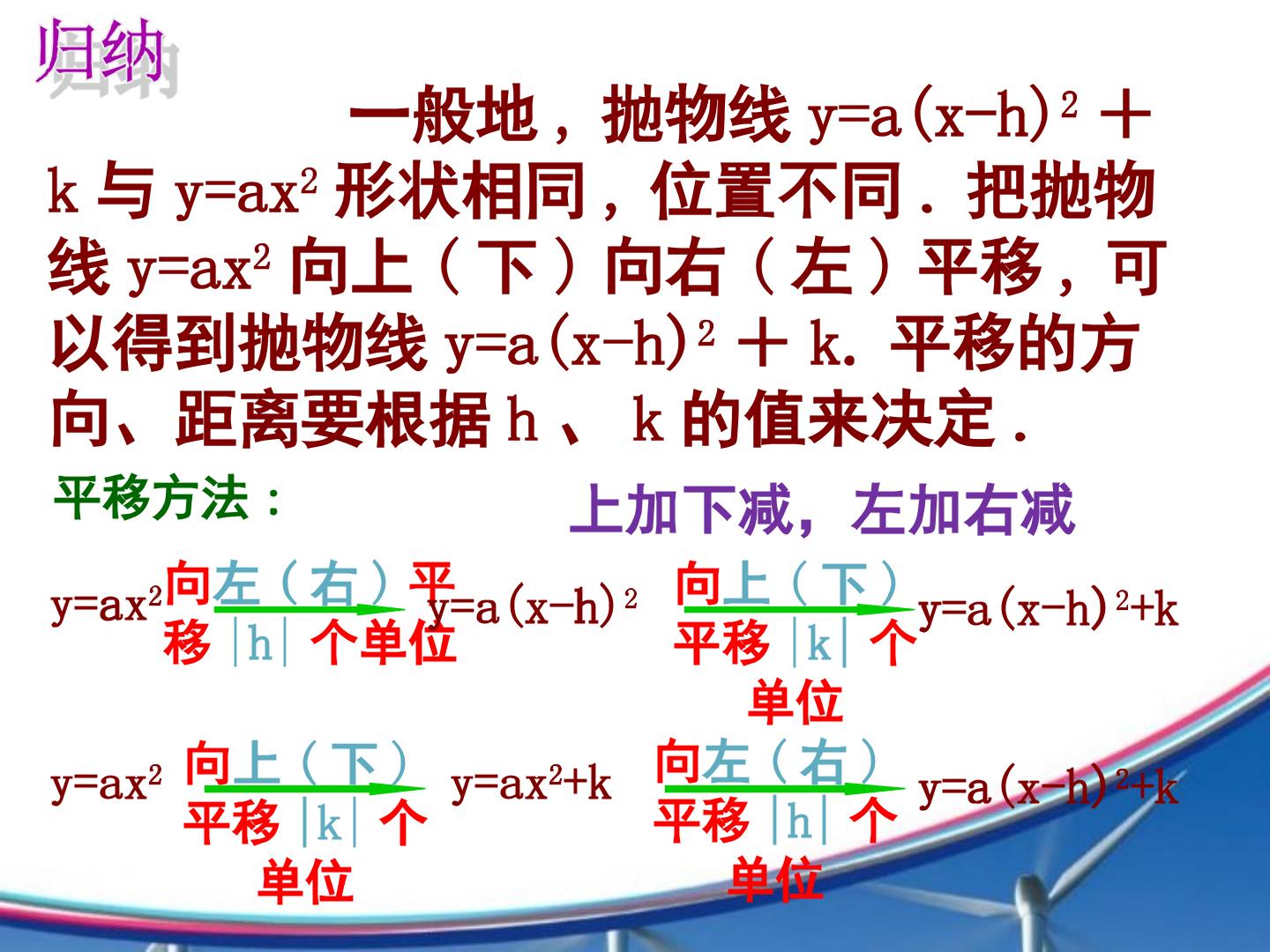 归纳

一般地，抛物线$y=a(x-h)^2+k$与$y=ax^2$形状相同，位置不同．把抛物线$y=ax^2$向上（下）向右（左）平移，可以得到抛物线$y=a(x-h)^2+k$．平移的方向、距离要根据h、k的值来决定．

平移方法：

上加下减，左加右减

$y=ax^2$ 向左（右）平移$|h|$个单位 $y=a(x-h)^2$ 向上（下）平移$|k|$个单位 $y=a(x-h)^2+k$

$y=ax^2$ 向上（下）平移$|k|$个单位 $y=ax^2+k$ 向左（右）平移$|h|$个单位 $y=a(x-h)^2+k$